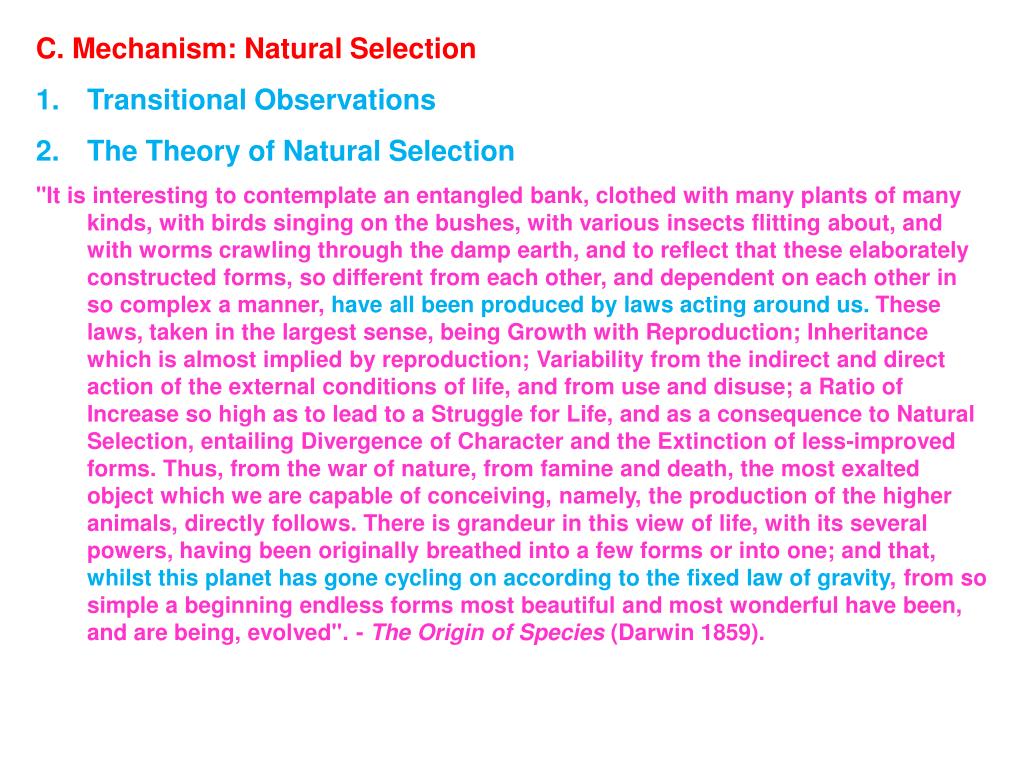 C. Mechanism: Natural Selection

1. Transitional Observations

2. The Theory of Natural Selection

"It is interesting to contemplate an entangled bank, clothed with many plants of many kinds, with birds singing on the bushes, with various insects flitting about, and with worms crawling through the damp earth, and to reflect that these elaborately constructed forms, so different from each other, and dependent on each other in so complex a manner, have all been produced by laws acting around us. These laws, taken in the largest sense, being Growth with Reproduction; Inheritance which is almost implied by reproduction; Variability from the indirect and direct action of the external conditions of life, and from use and disuse; a Ratio of Increase so high as to lead to a Struggle for Life, and as a consequence to Natural Selection, entailing Divergence of Character and the Extinction of less-improved forms. Thus, from the war of nature, from famine and death, the most exalted object which we are capable of conceiving, namely, the production of the higher animals, directly follows. There is grandeur in this view of life, with its several powers, having been originally breathed into a few forms or into one; and that, whilst this planet has gone cycling on according to the fixed law of gravity, from so simple a beginning endless forms most beautiful and most wonderful have been, and are being, evolved". - The Origin of Species (Darwin 1859).